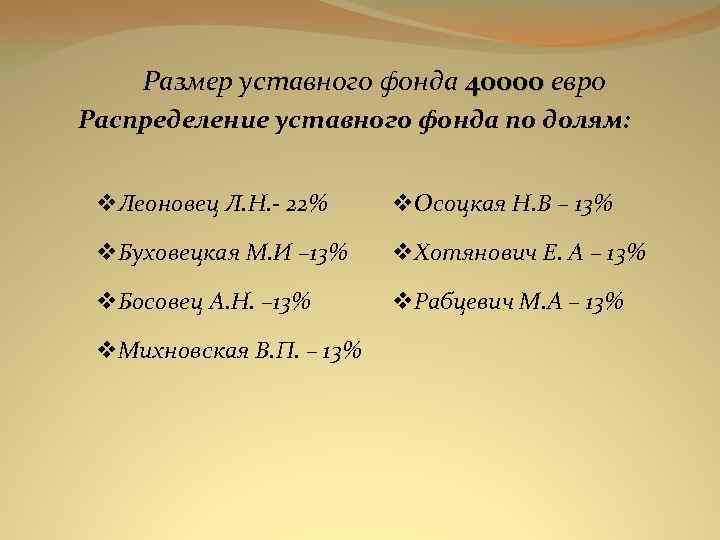 Размер уставного фонда 40000 евро
Распределение уставного фонда по долям:

❖Леоновец Л.Н.- 22%
❖Буховецкая М.И –13%
❖Босовец А.Н. –13%
❖Михновская В.П. – 13%

❖Осоцкая Н.В – 13%
❖Хотянович Е. А – 13%
❖Рабцевич М.А – 13%